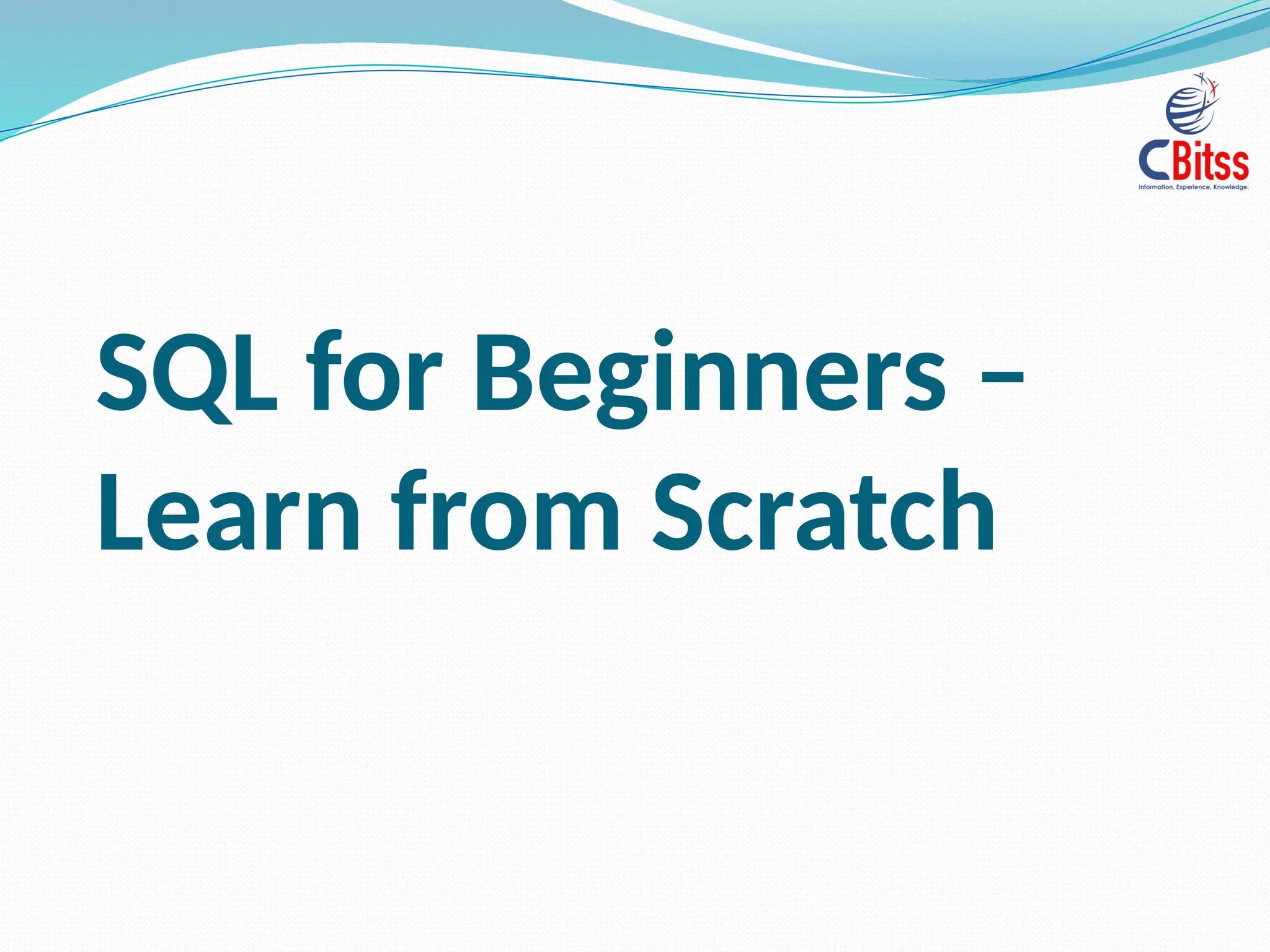 CBitss
Information, Experience, Knowledge.

SQL for Beginners – Learn from Scratch